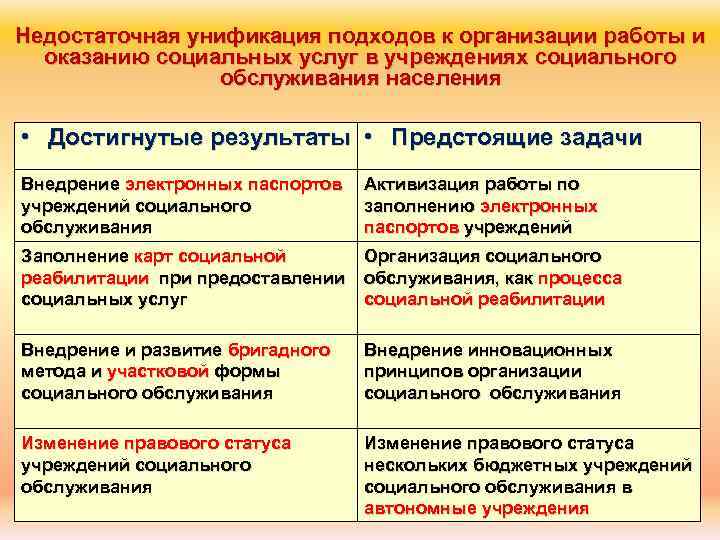 Недостаточная унификация подходов к организации работы и оказанию социальных услуг в учреждениях социального обслуживания населения

| • Достигнутые результаты | • Предстоящие задачи |
|---|---|
| Внедрение электронных паспортов учреждений социального обслуживания | Активизация работы по заполнению электронных паспортов учреждений |
| Заполнение карт социальной реабилитации при предоставлении социальных услуг | Организация социального обслуживания, как процесса социальной реабилитации |
| Внедрение и развитие бригадного метода и участковой формы социального обслуживания | Внедрение инновационных принципов организации социального обслуживания |
| Изменение правового статуса учреждений социального обслуживания | Изменение правового статуса нескольких бюджетных учреждений социального обслуживания в автономные учреждения |